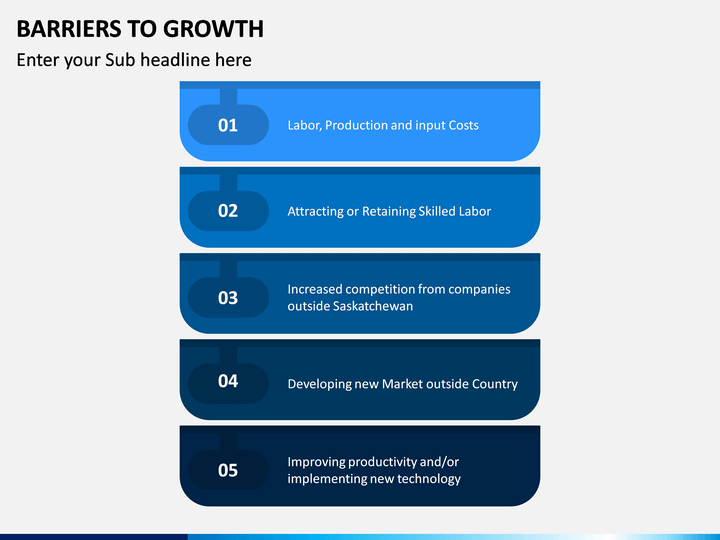 BARRIERS TO GROWTH

Enter your Sub headline here

01

Labor, Production and input Costs

02

Attracting or Retaining Skilled Labor

03

Increased competition from companies outside Saskatchewan

04

Developing new Market outside Country

05

Improving productivity and/or implementing new technology